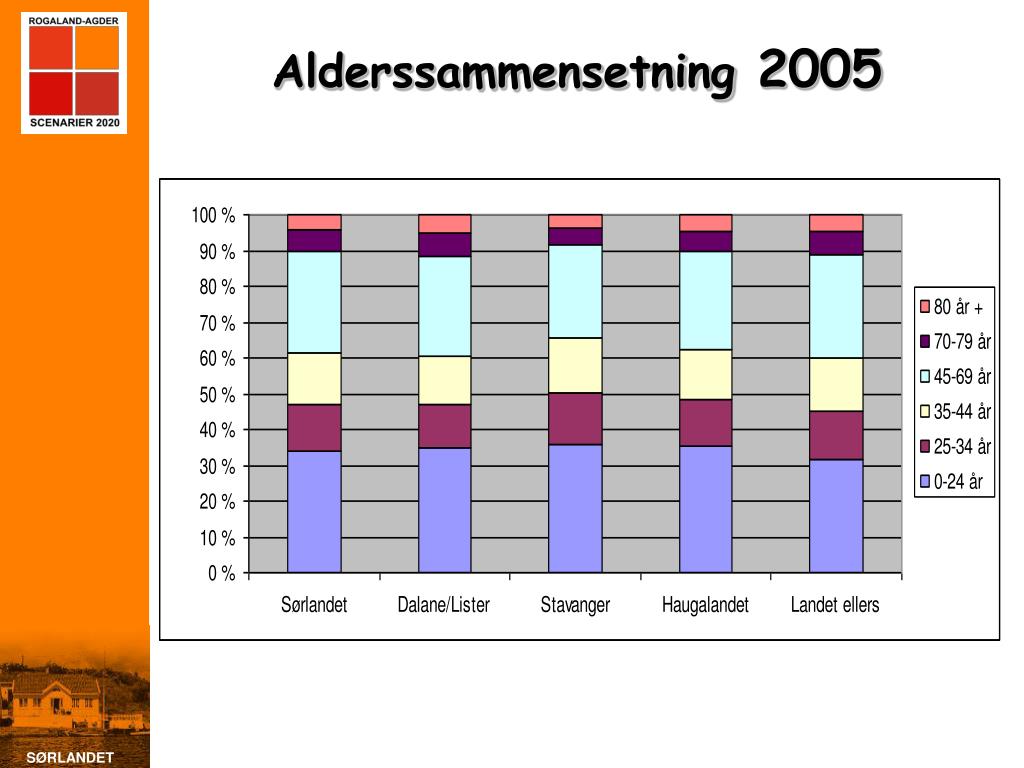 ROGALAND-AGDER
SCENARIER 2020

Alderssammensetning 2005

100 %
90 %
80 %
70 %
60 %
50 %
40 %
30 %
20 %
10 %
0 %

Sørlandet
Dalane/Lister
Stavanger
Haugalandet
Landet ellers

80 år +
70-79 år
45-69 år
35-44 år
25-34 år
0-24 år

SØRLANDET